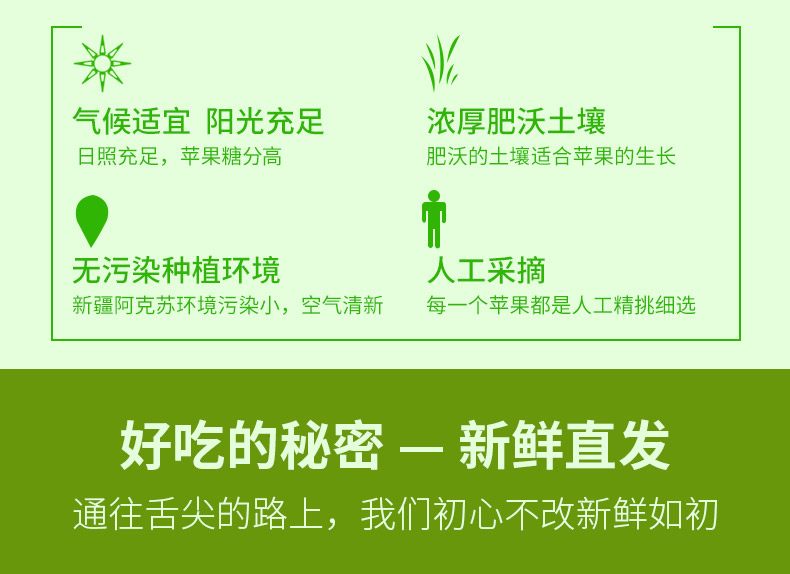 气候适宜 阳光充足
日照充足，苹果糖分高

浓厚肥沃土壤
肥沃的土壤适合苹果的生长

无污染种植环境
新疆阿克苏环境污染小，空气清新

人工采摘
每一个苹果都是人工精挑细选

好吃的秘密 — 新鲜直发
通往舌尖的路上，我们初心不改新鲜如初